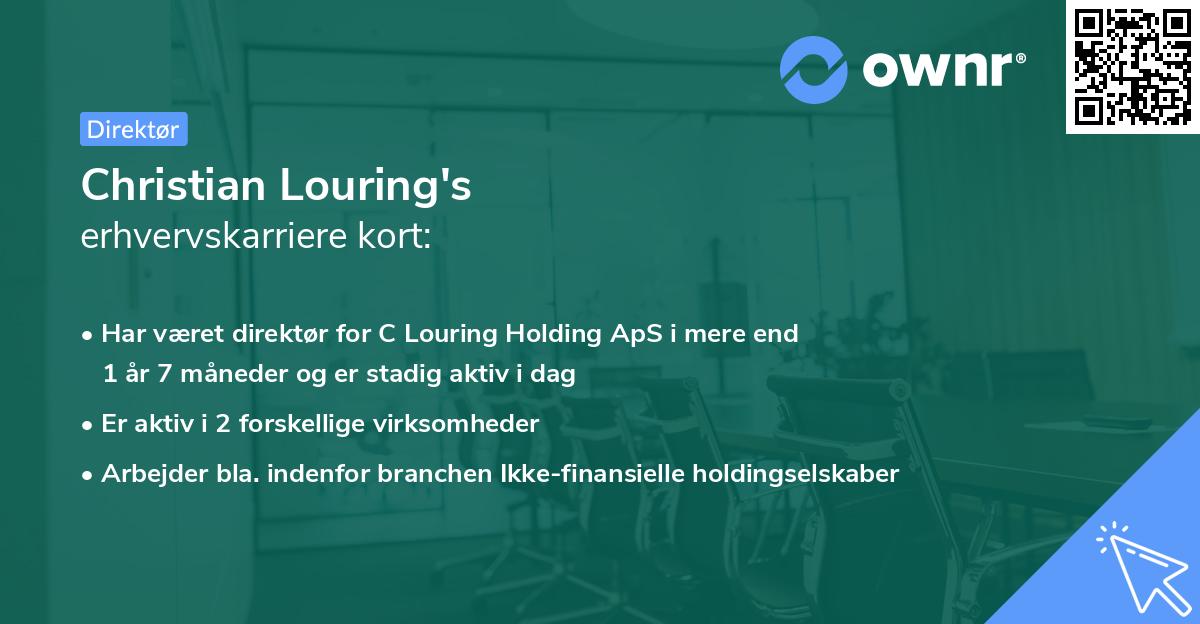 ownr®

Direktør

Christian Louring's
erhvervskarriere kort:

• Har været direktør for C Louring Holding ApS i mere end 1 år 7 måneder og er stadig aktiv i dag

• Er aktiv i 2 forskellige virksomheder

• Arbejder bla. indenfor branchen Ikke-finansielle holdingselskaber